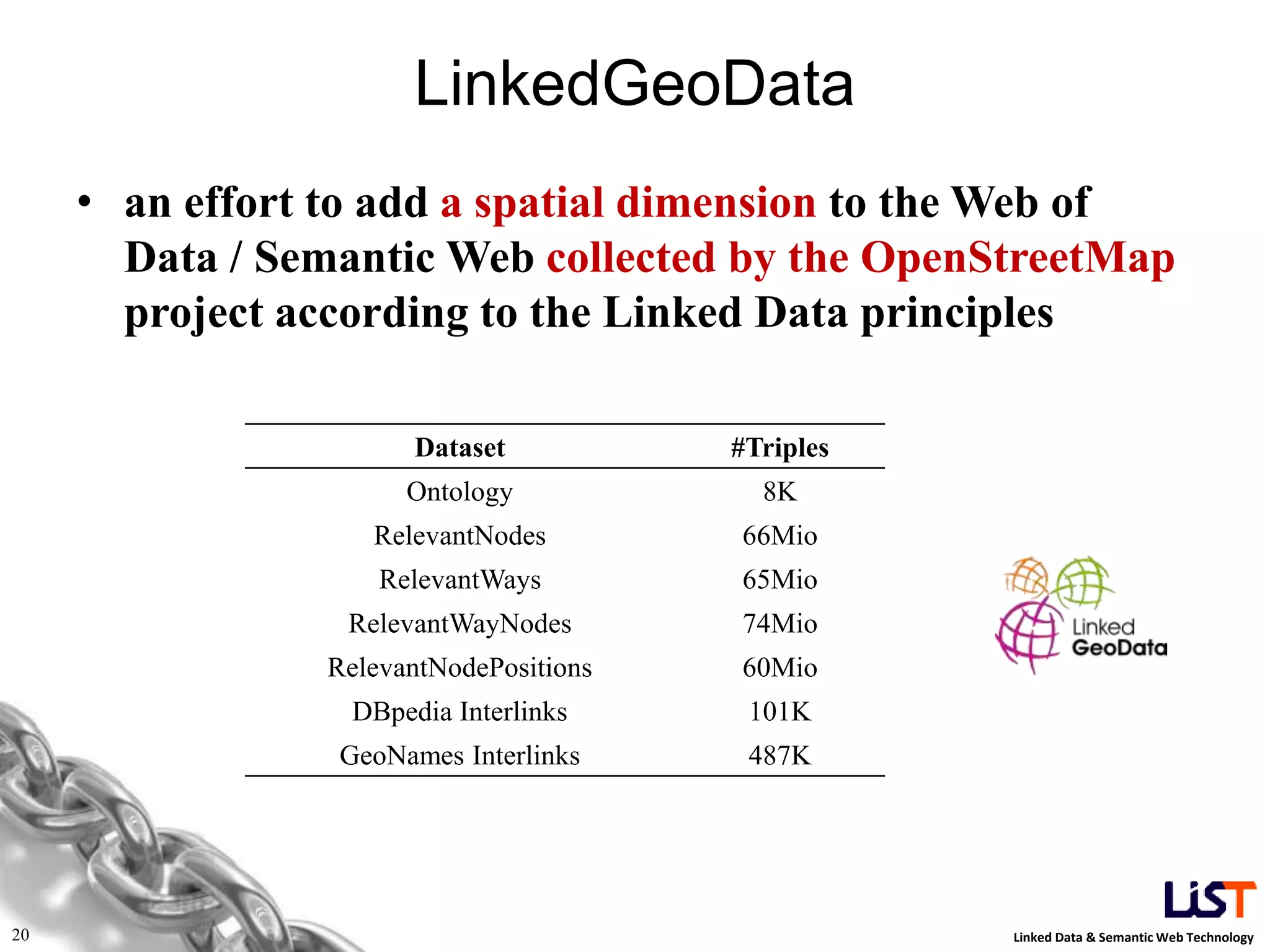 LinkedGeoData

• an effort to add a spatial dimension to the Web of Data / Semantic Web collected by the OpenStreetMap project according to the Linked Data principles

| Dataset | #Triples |
|---|---|
| Ontology | 8K |
| RelevantNodes | 66Mio |
| RelevantWays | 65Mio |
| RelevantWayNodes | 74Mio |
| RelevantNodePositions | 60Mio |
| DBpedia Interlinks | 101K |
| GeoNames Interlinks | 487K |

Linked GeoData

20

LiST

Linked Data & Semantic Web Technology